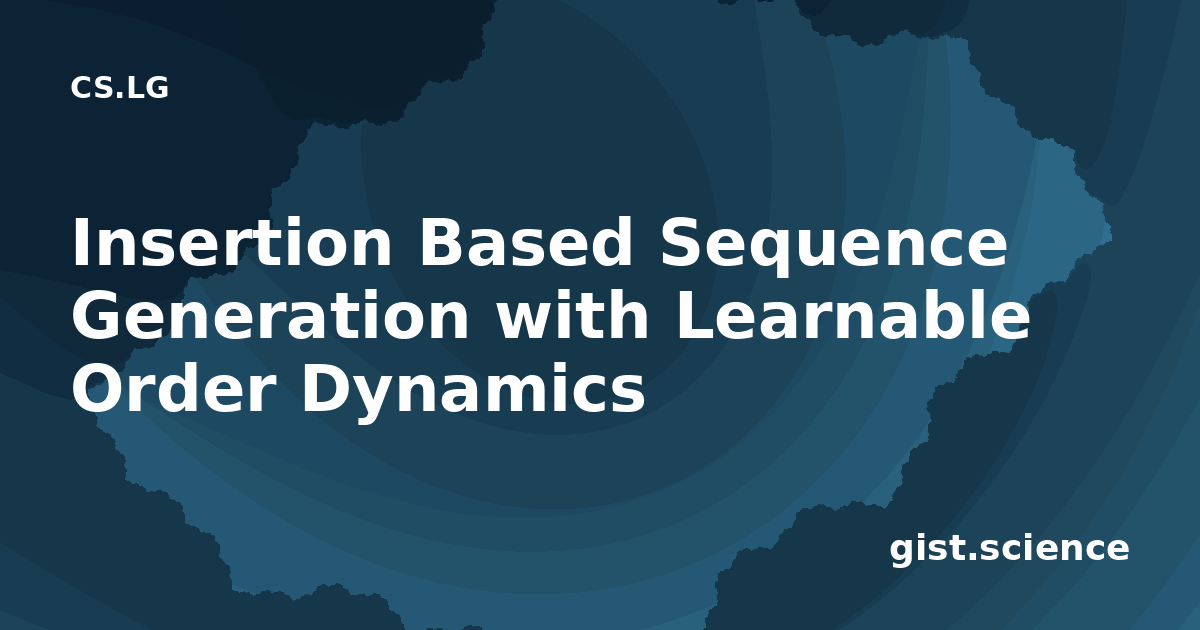 CS.LG

Insertion Based Sequence Generation with Learnable Order Dynamics

gist.science